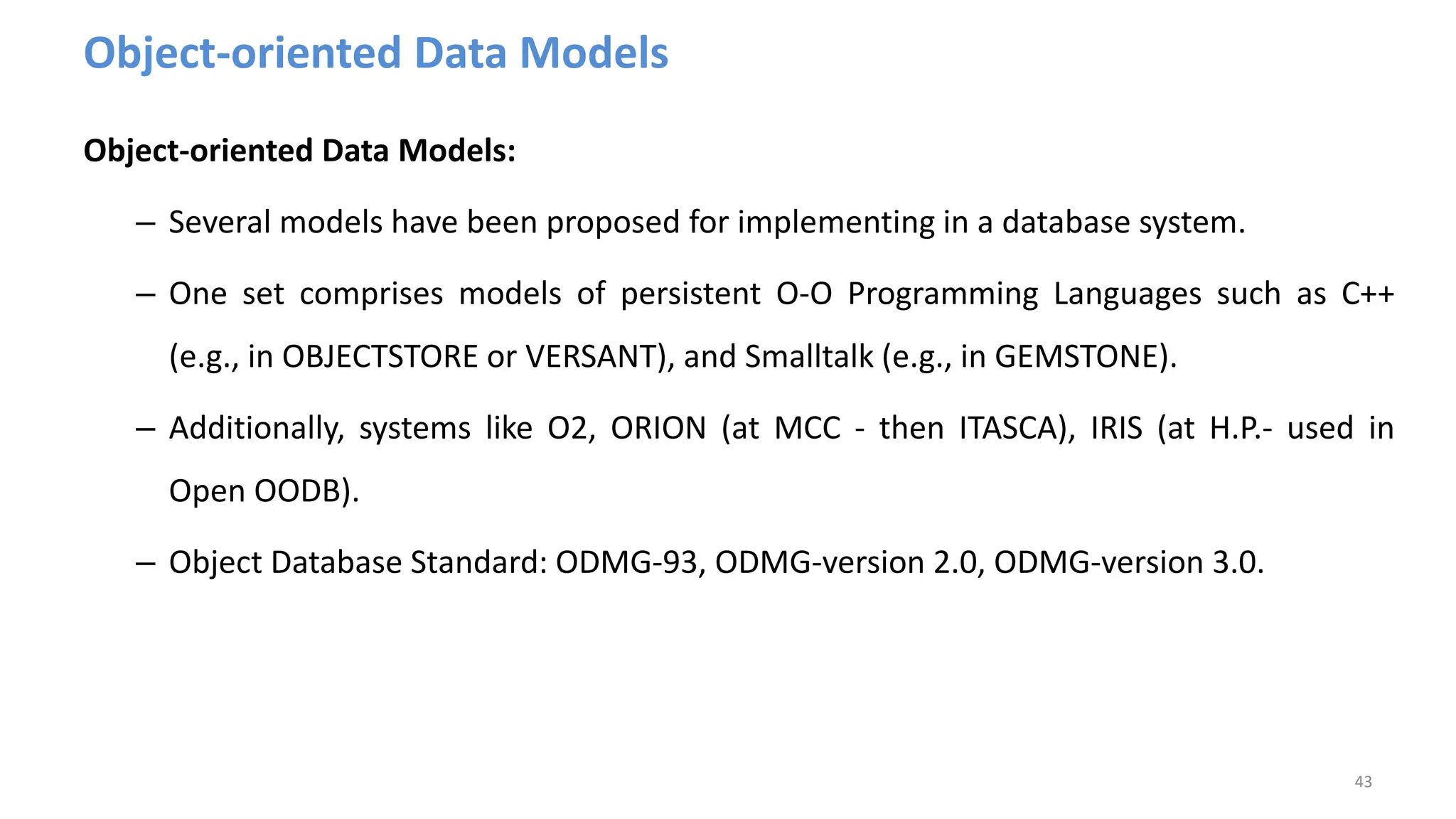 Object-oriented Data Models

Object-oriented Data Models:

– Several models have been proposed for implementing in a database system.

– One set comprises models of persistent O-O Programming Languages such as C++ (e.g., in OBJECTSTORE or VERSANT), and Smalltalk (e.g., in GEMSTONE).

– Additionally, systems like O2, ORION (at MCC - then ITASCA), IRIS (at H.P.- used in Open OODB).

– Object Database Standard: ODMG-93, ODMG-version 2.0, ODMG-version 3.0.

43